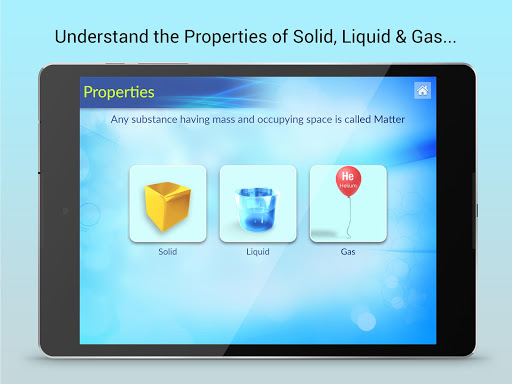 Understand the Properties of Solid, Liquid & Gas...

Properties

Any substance having mass and occupying space is called Matter

He
Helium

Solid

Liquid

Gas